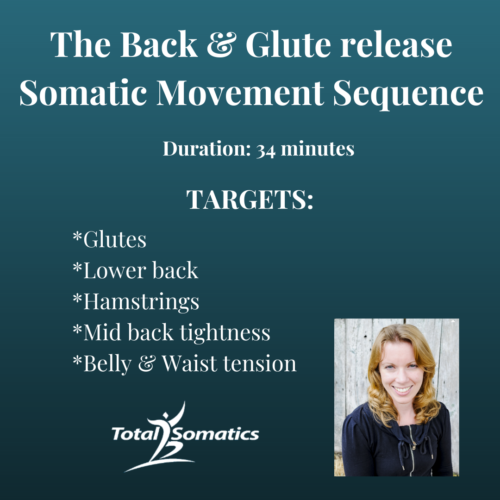 The Back & Glute release Somatic Movement Sequence

Duration: 34 minutes

TARGETS:

*Glutes
*Lower back
*Hamstrings
*Mid back tightness
*Belly & Waist tension

Total Somatics